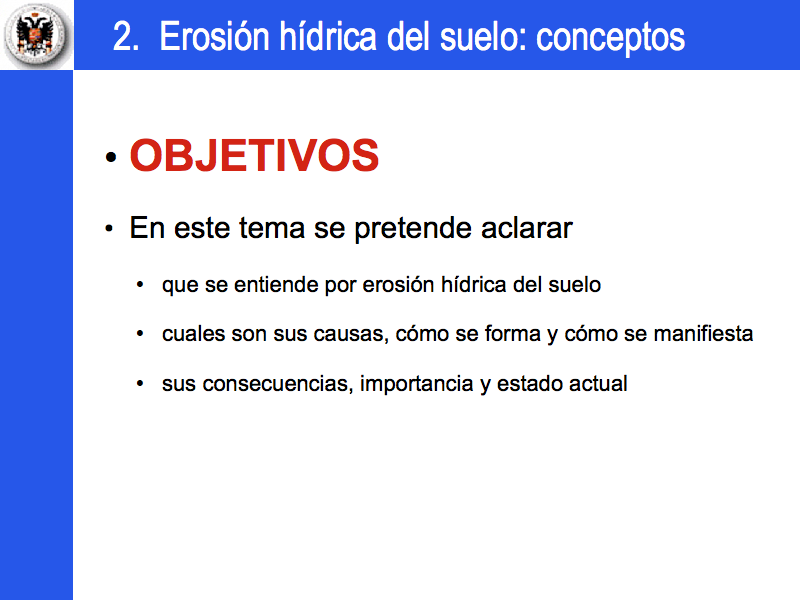 2. Erosión hídrica del suelo: conceptos

• OBJETIVOS

• En este tema se pretende aclarar

• que se entiende por erosión hídrica del suelo

• cuales son sus causas, cómo se forma y cómo se manifiesta

• sus consecuencias, importancia y estado actual